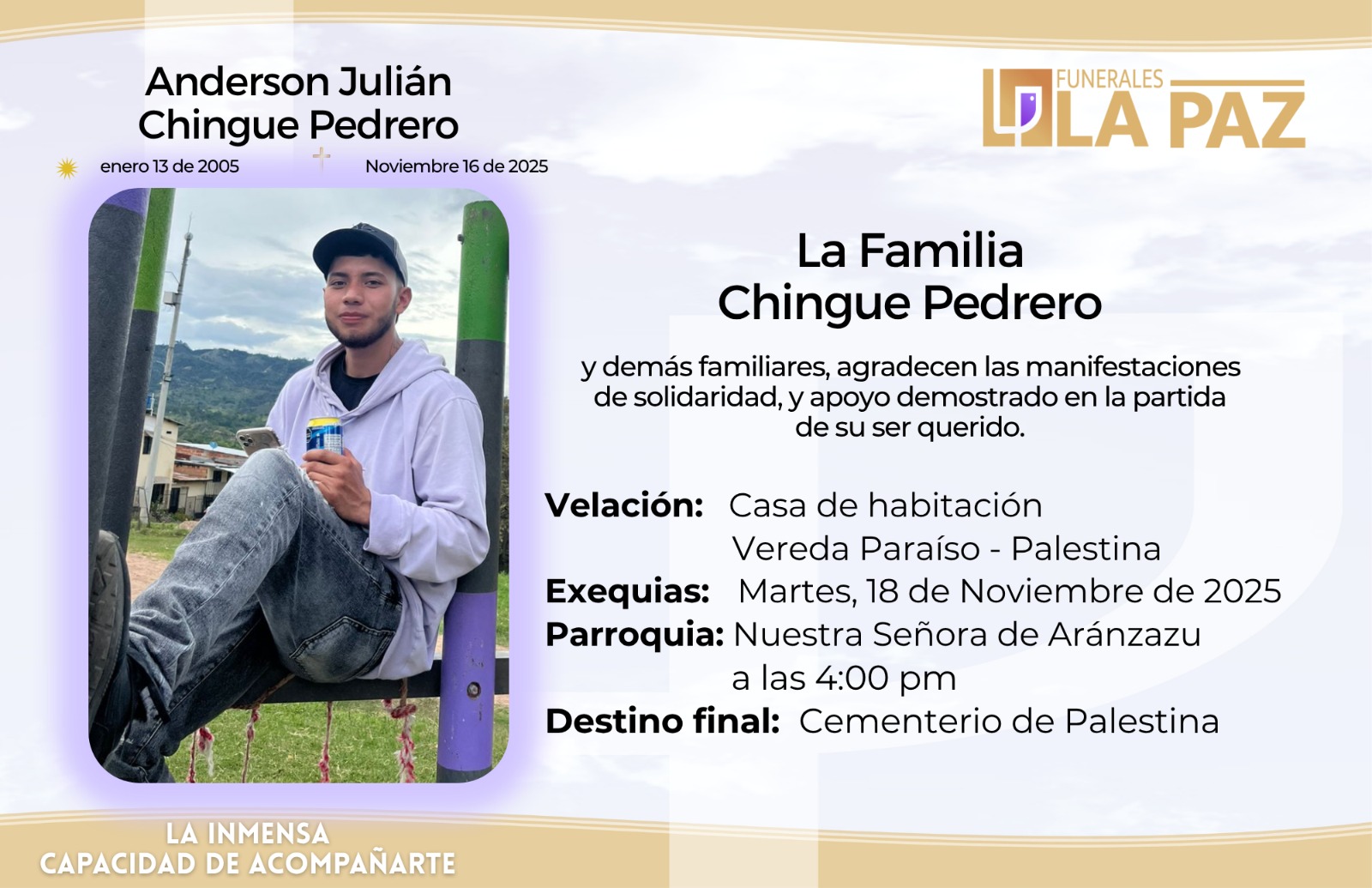 Anderson Julián Chingue Pedrero

enero 13 de 2005 Noviembre 16 de 2025

FUNERALES LA PAZ

La Familia Chingue Pedrero

y demás familiares, agradecen las manifestaciones de solidaridad, y apoyo demostrado en la partida de su ser querido.

Velación: Casa de habitación Vereda Paraíso - Palestina
Exequias: Martes, 18 de Noviembre de 2025
Parroquia: Nuestra Señora de Aránzazu a las 4:00 pm
Destino final: Cementerio de Palestina

LA INMENSA CAPACIDAD DE ACOMPAÑARTE